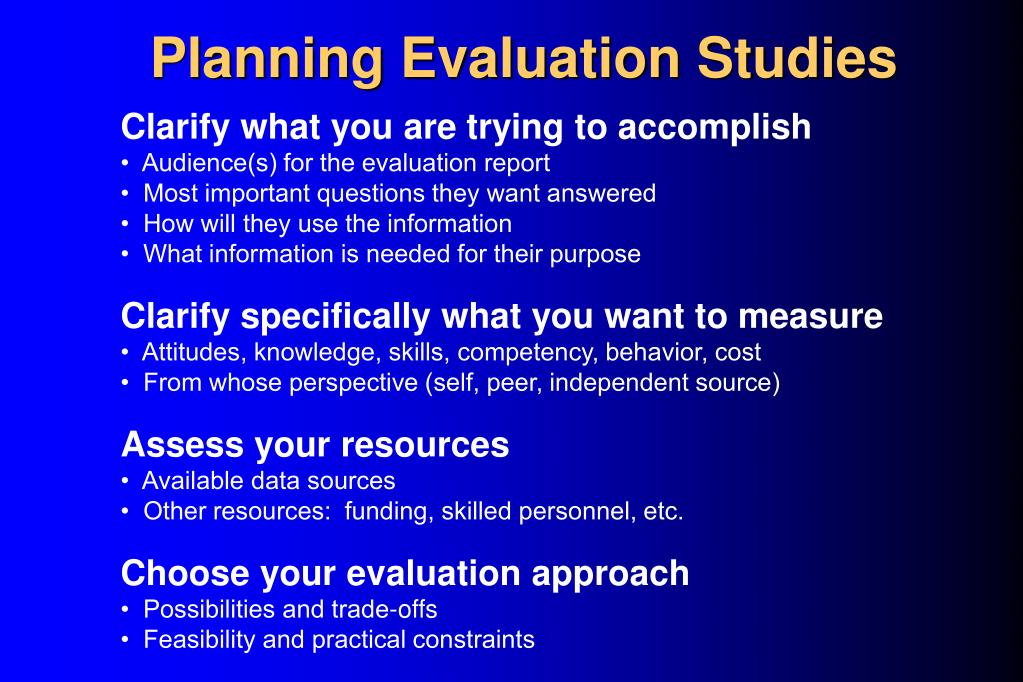 Planning Evaluation Studies

Clarify what you are trying to accomplish
• Audience(s) for the evaluation report
• Most important questions they want answered
• How will they use the information
• What information is needed for their purpose

Clarify specifically what you want to measure
• Attitudes, knowledge, skills, competency, behavior, cost
• From whose perspective (self, peer, independent source)

Assess your resources
• Available data sources
• Other resources: funding, skilled personnel, etc.

Choose your evaluation approach
• Possibilities and trade-offs
• Feasibility and practical constraints